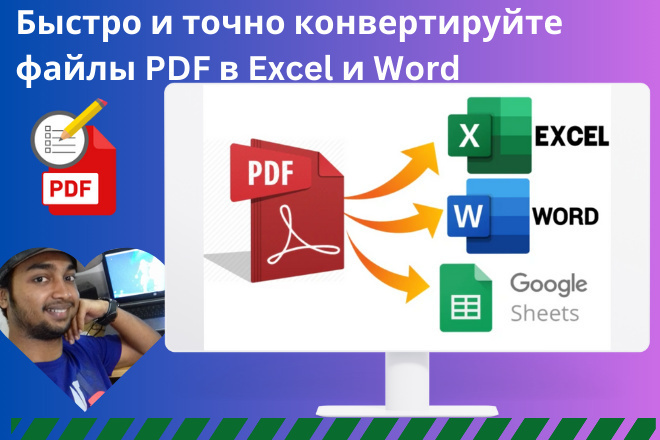 Быстро и точно конвертируйте файлы PDF в Excel и Word

PDF

PDF

X EXCEL

W WORD

Google Sheets